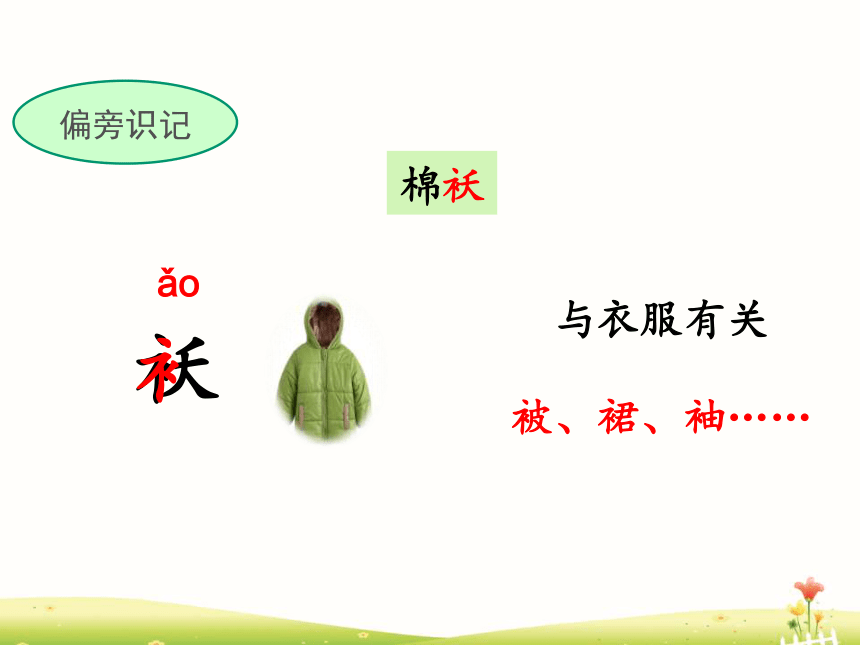 偏旁识记

棉袄

ǎo
袄

与衣服有关

被、裙、袖……